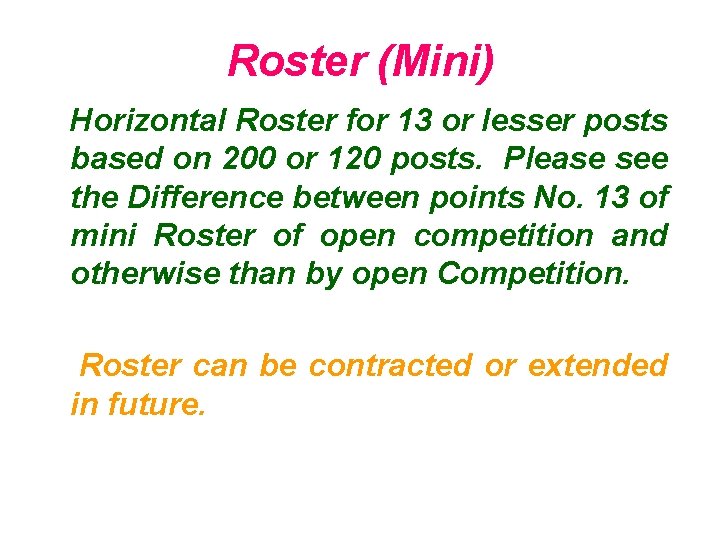 Roster (Mini)

Horizontal Roster for 13 or lesser posts based on 200 or 120 posts. Please see the Difference between points No. 13 of mini Roster of open competition and otherwise than by open Competition.

Roster can be contracted or extended in future.